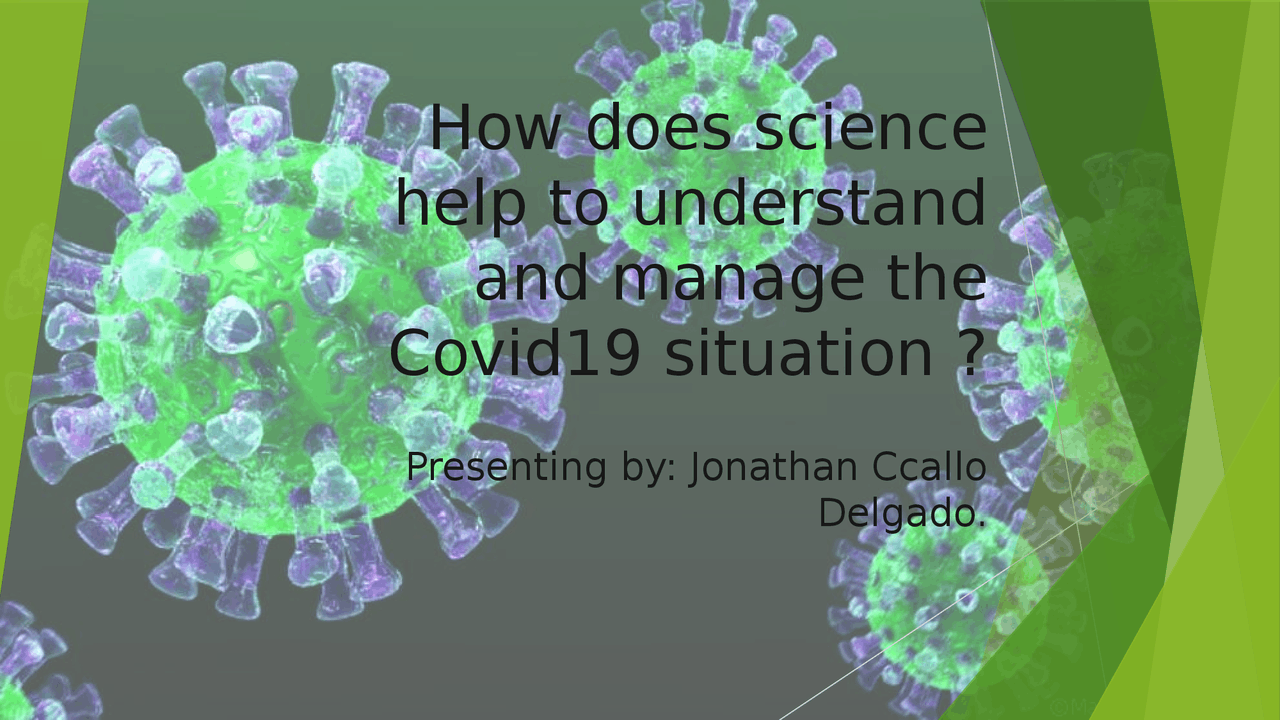 How does science help to understand and manage the Covid19 situation ?

Presenting by: Jonathan Ccallo Delgado.